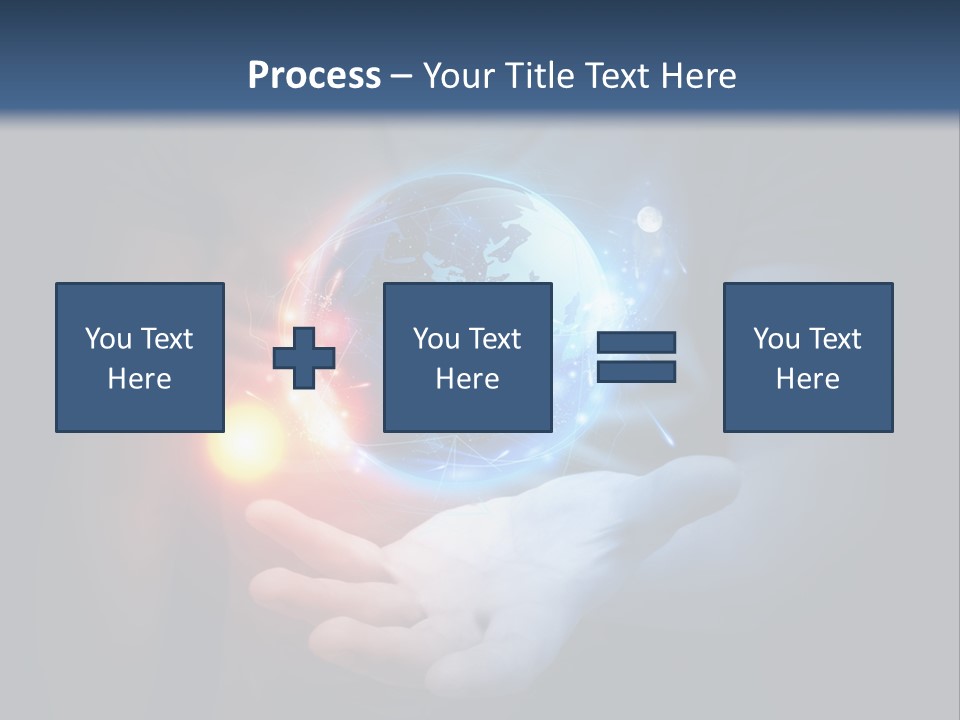 Process – Your Title Text Here

You Text Here

You Text Here

You Text Here